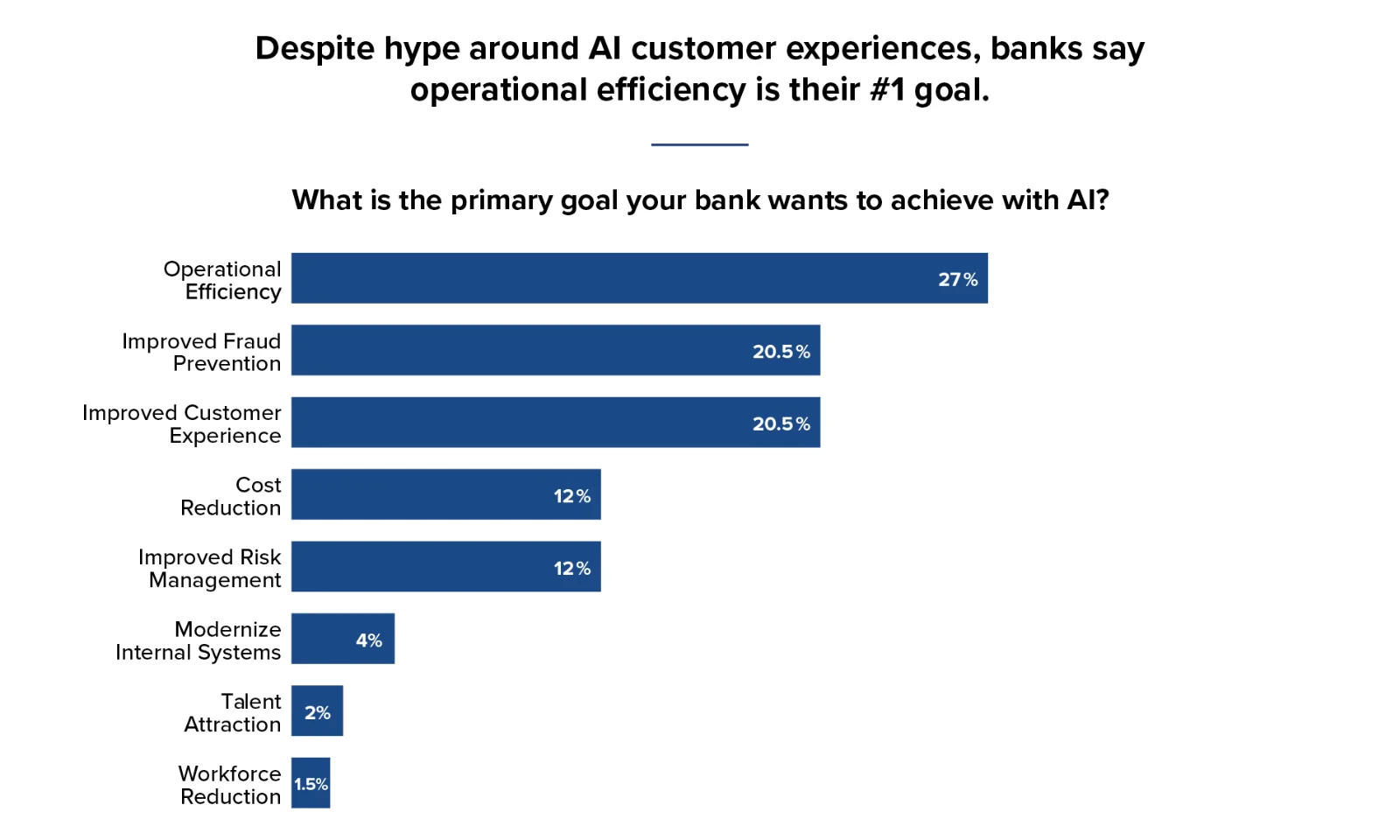 Despite hype around AI customer experiences, banks say operational efficiency is their #1 goal.

What is the primary goal your bank wants to achieve with AI?

Operational Efficiency 27%
Improved Fraud Prevention 20.5%
Improved Customer Experience 20.5%
Cost Reduction 12%
Improved Risk Management 12%
Modernize Internal Systems 4%
Talent Attraction 2%
Workforce Reduction 1.5%